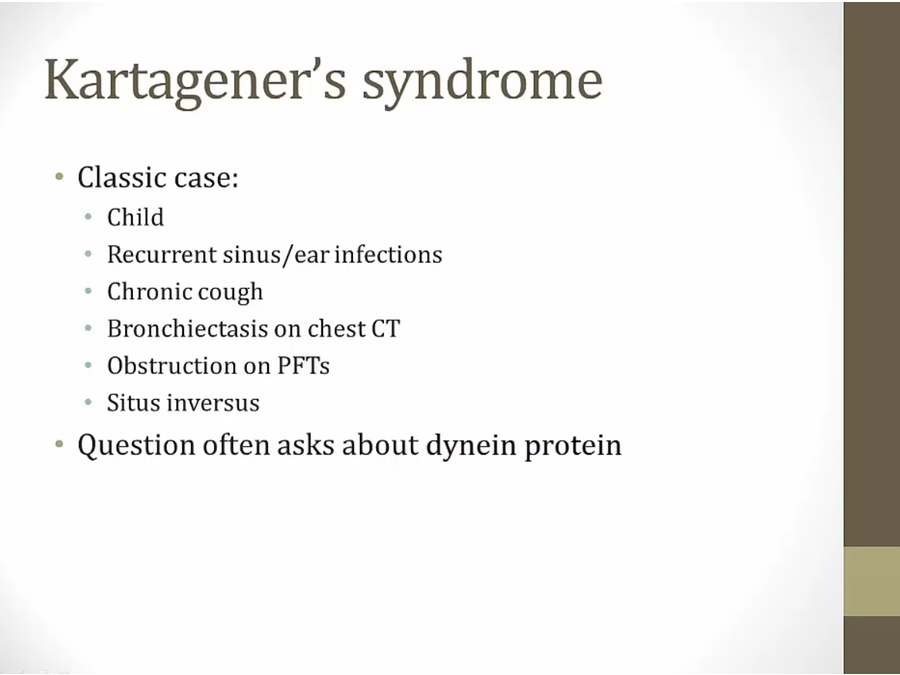 Kartagener's syndrome

• Classic case:
  • Child
  • Recurrent sinus/ear infections
  • Chronic cough
  • Bronchiectasis on chest CT
  • Obstruction on PFTs
  • Situs inversus
• Question often asks about dynein protein